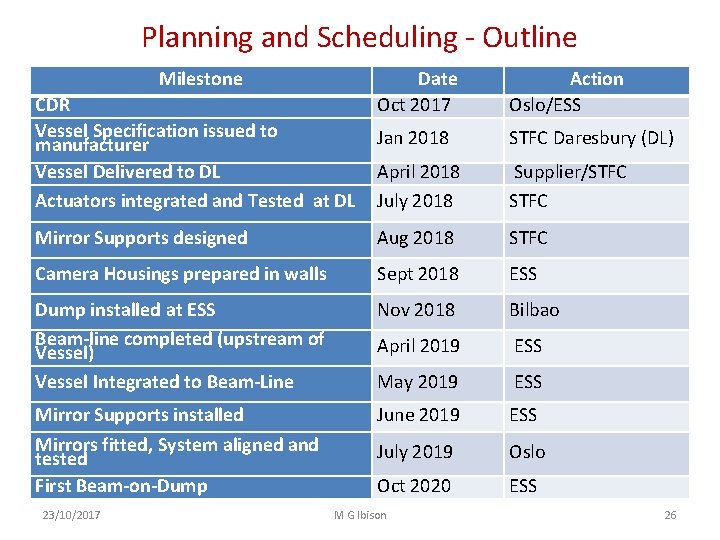 Planning and Scheduling - Outline

| Milestone | Date | Action |
|---|---|---|
| CDR | Oct 2017 | Oslo/ESS |
| Vessel Specification issued to manufacturer | Jan 2018 | STFC Daresbury (DL) |
| Vessel Delivered to DL | April 2018 | Supplier/STFC |
| Actuators integrated and Tested at DL | July 2018 | STFC |
| Mirror Supports designed | Aug 2018 | STFC |
| Camera Housings prepared in walls | Sept 2018 | ESS |
| Dump installed at ESS | Nov 2018 | Bilbao |
| Beam-line completed (upstream of Vessel) | April 2019 | ESS |
| Vessel Integrated to Beam-Line | May 2019 | ESS |
| Mirror Supports installed | June 2019 | ESS |
| Mirrors fitted, System aligned and tested | July 2019 | Oslo |
| First Beam-on-Dump | Oct 2020 | ESS |

23/10/2017 M G Ibison 26